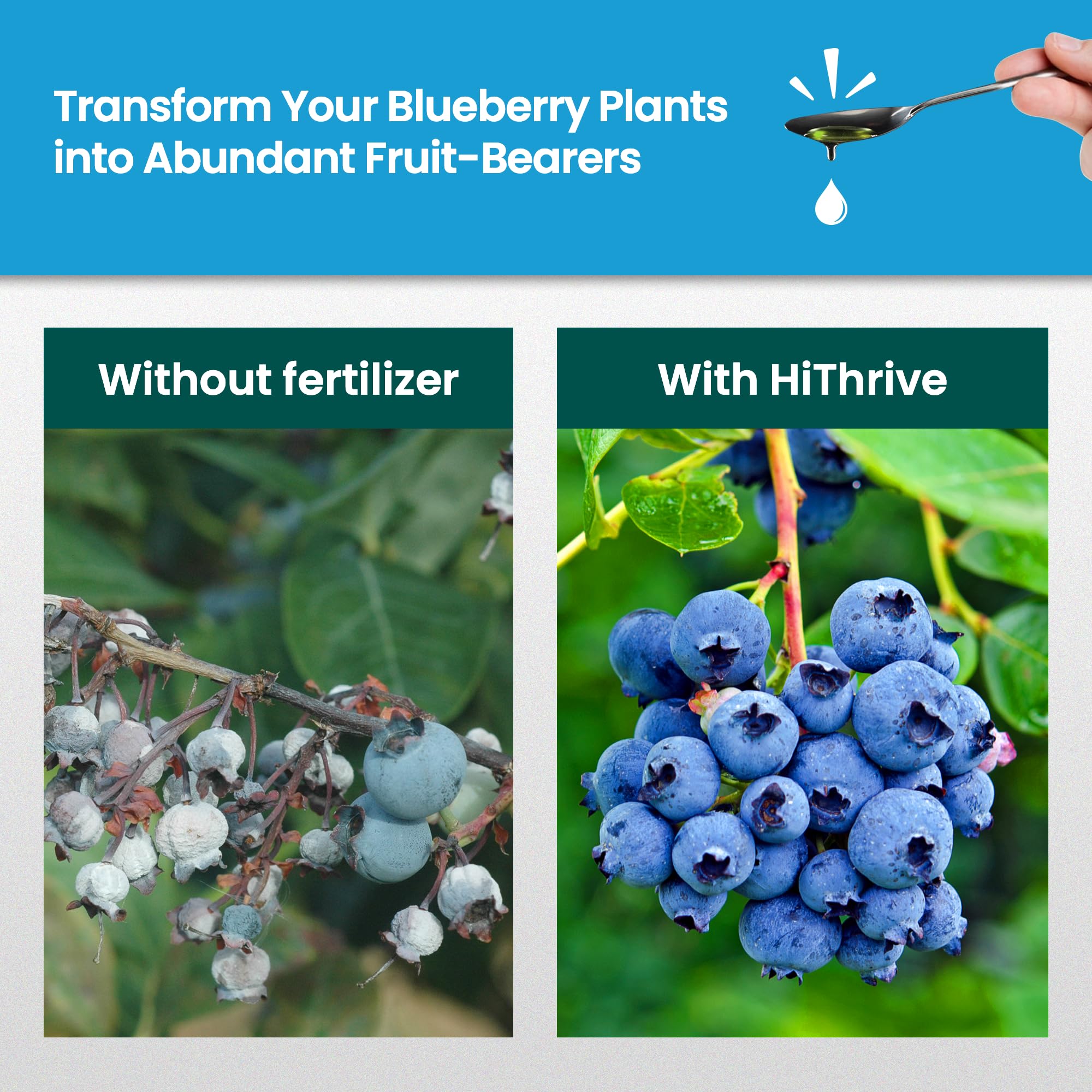 Transform Your Blueberry Plants into Abundant Fruit-Bearers

Without fertilizer

With HiThrive